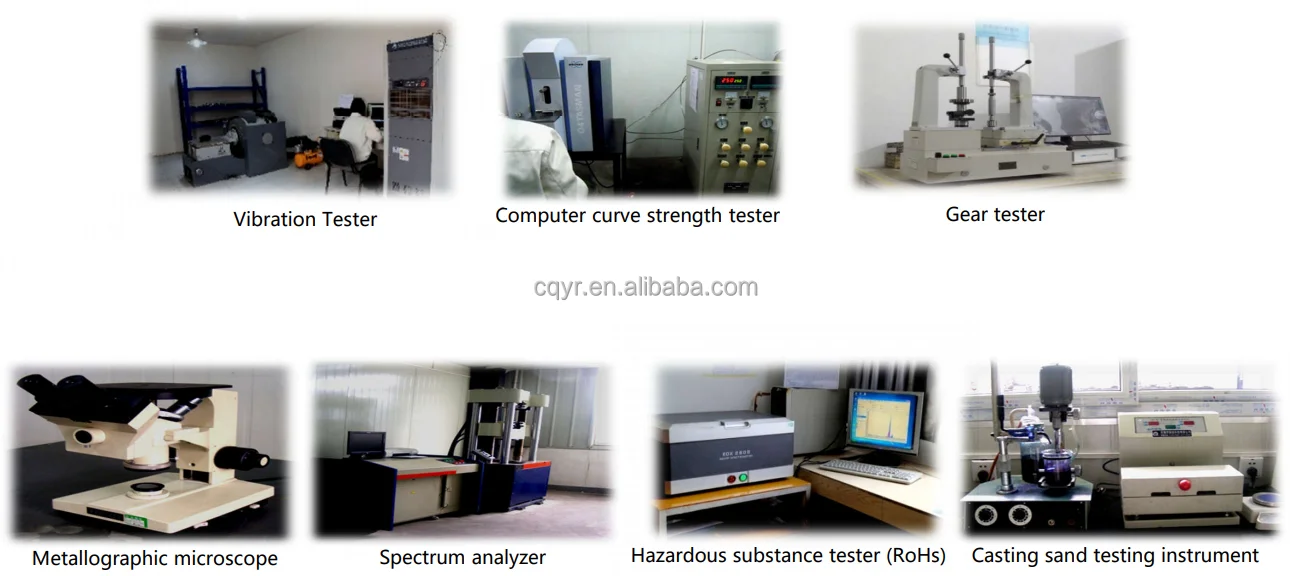 Vibration Tester

Computer curve strength tester

Gear tester

cqyr.en.alibaba.com

Metallographic microscope

Spectrum analyzer

Hazardous substance tester (RoHs)

Casting sand testing instrument